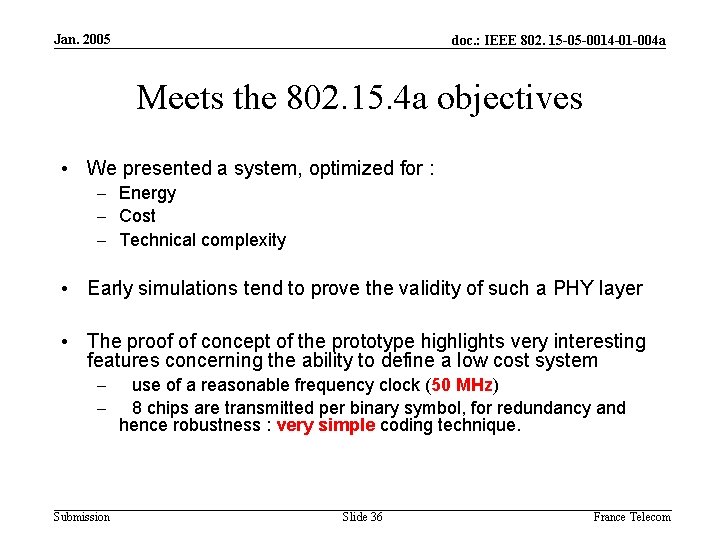 Jan. 2005

doc.: IEEE 802. 15-05-0014-01-004a

Meets the 802.15.4a objectives

• We presented a system, optimized for :
  – Energy
  – Cost
  – Technical complexity

• Early simulations tend to prove the validity of such a PHY layer

• The proof of concept of the prototype highlights very interesting features concerning the ability to define a low cost system
  – use of a reasonable frequency clock (50 MHz)
  – 8 chips are transmitted per binary symbol, for redundancy and hence robustness : very simple coding technique.

Submission

Slide 36

France Telecom